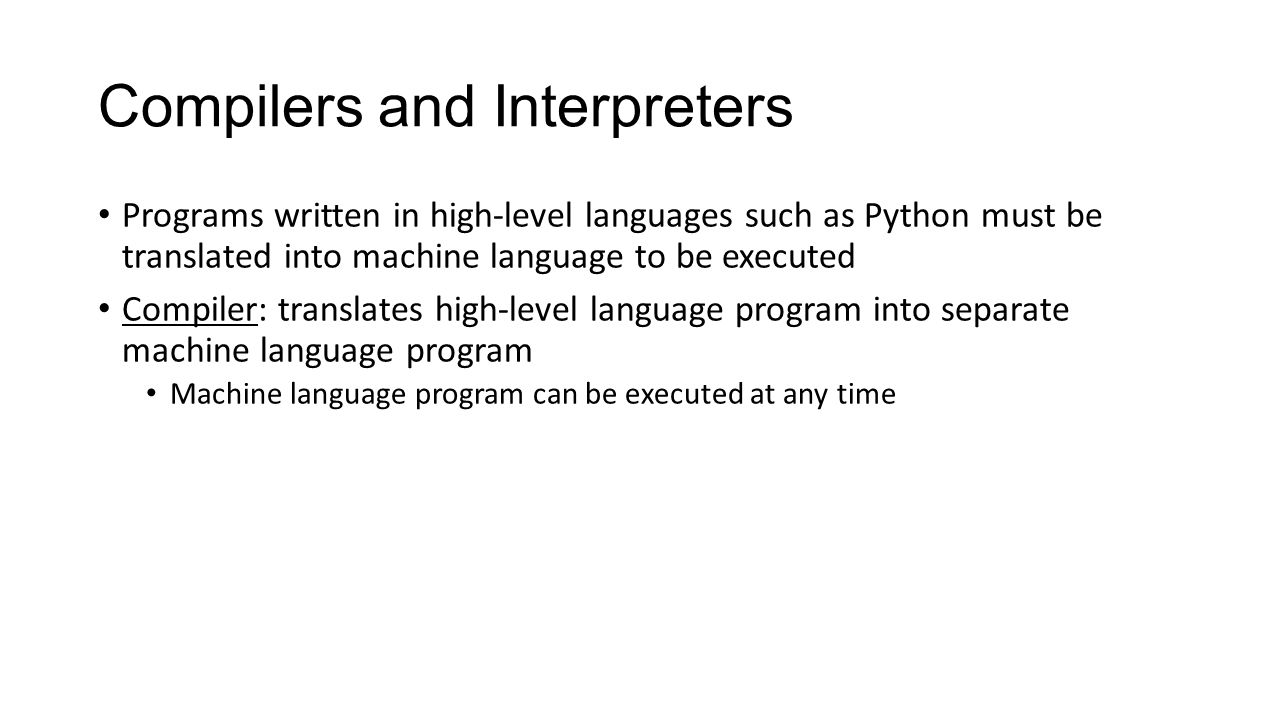 Compilers and Interpreters

• Programs written in high-level languages such as Python must be translated into machine language to be executed

• Compiler: translates high-level language program into separate machine language program

  • Machine language program can be executed at any time